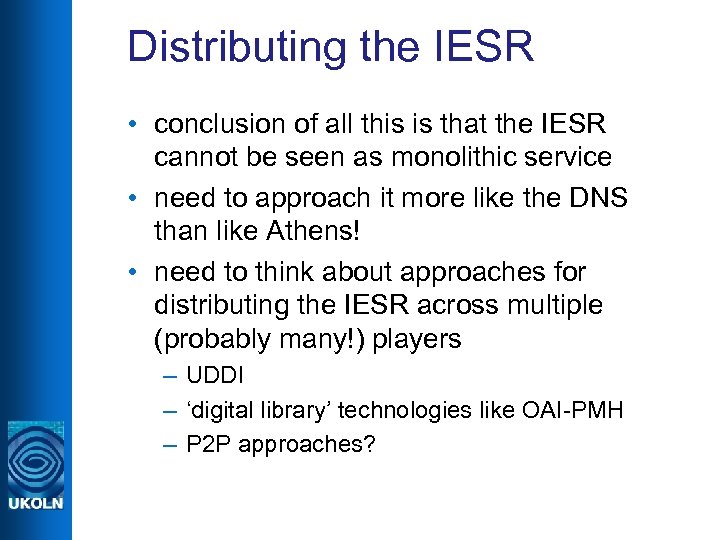 Distributing the IESR

• conclusion of all this is that the IESR cannot be seen as monolithic service
• need to approach it more like the DNS than like Athens!
• need to think about approaches for distributing the IESR across multiple (probably many!) players
– UDDI
– ‘digital library’ technologies like OAI-PMH
– P2P approaches?

UKOLN